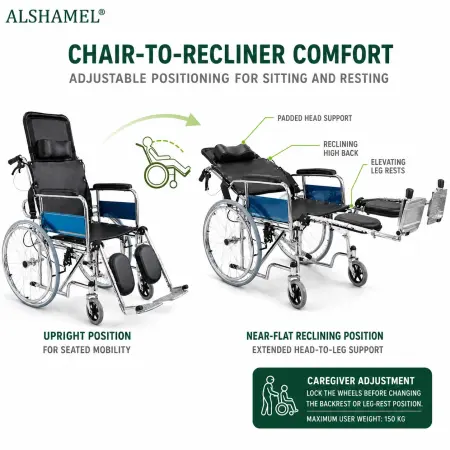 ALSHAMEL®

CHAIR-TO-RECLINER COMFORT

ADJUSTABLE POSITIONING FOR SITTING AND RESTING

PADDED HEAD SUPPORT

RECLINING HIGH BACK

ELEVATING LEG RESTS

UPRIGHT POSITION
FOR SEATED MOBILITY

NEAR-FLAT RECLINING POSITION
EXTENDED HEAD-TO-LEG SUPPORT

CAREGIVER ADJUSTMENT
LOCK THE WHEELS BEFORE CHANGING THE BACKREST OR LEG-REST POSITION.
MAXIMUM USER WEIGHT: 150 KG